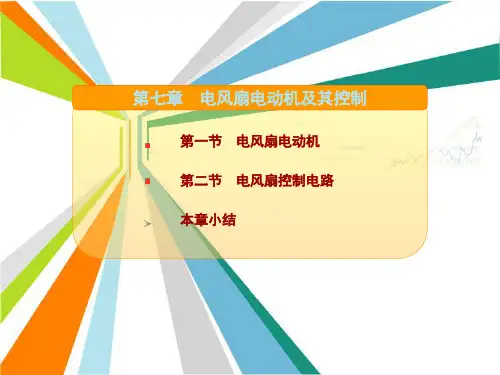 第七章　电风扇电动机及其控制

第一节　电风扇电动机

第二节　电风扇控制电路

本章小结